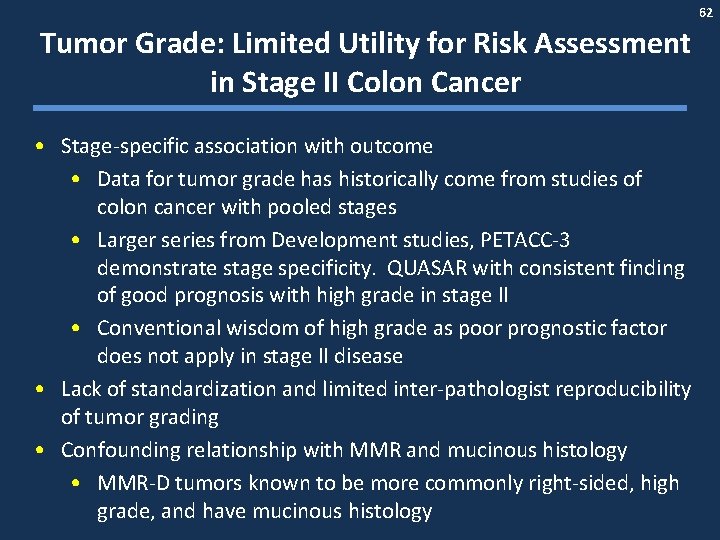 62

Tumor Grade: Limited Utility for Risk Assessment in Stage II Colon Cancer

• Stage-specific association with outcome
  • Data for tumor grade has historically come from studies of colon cancer with pooled stages
  • Larger series from Development studies, PETACC-3 demonstrate stage specificity. QUASAR with consistent finding of good prognosis with high grade in stage II
  • Conventional wisdom of high grade as poor prognostic factor does not apply in stage II disease
• Lack of standardization and limited inter-pathologist reproducibility of tumor grading
• Confounding relationship with MMR and mucinous histology
  • MMR-D tumors known to be more commonly right-sided, high grade, and have mucinous histology